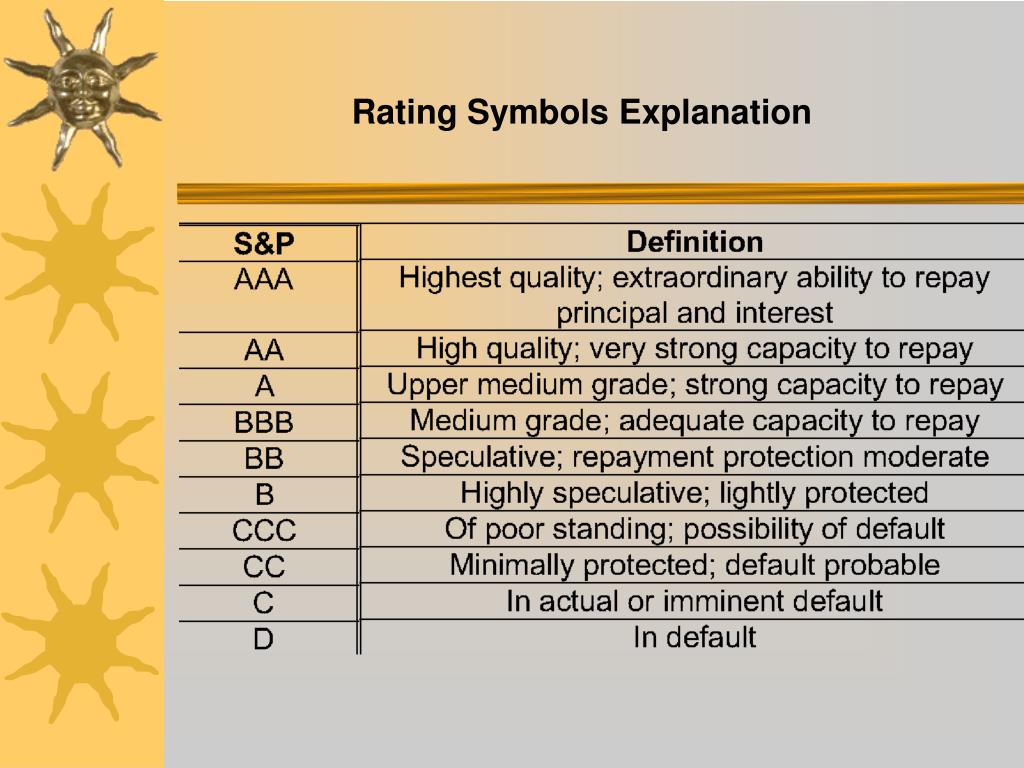 Rating Symbols Explanation

| S&P | Definition |
|---|---|
| AAA | Highest quality; extraordinary ability to repay principal and interest |
| AA | High quality; very strong capacity to repay |
| A | Upper medium grade; strong capacity to repay |
| BBB | Medium grade; adequate capacity to repay |
| BB | Speculative; repayment protection moderate |
| B | Highly speculative; lightly protected |
| CCC | Of poor standing; possibility of default |
| CC | Minimally protected; default probable |
| C | In actual or imminent default |
| D | In default |